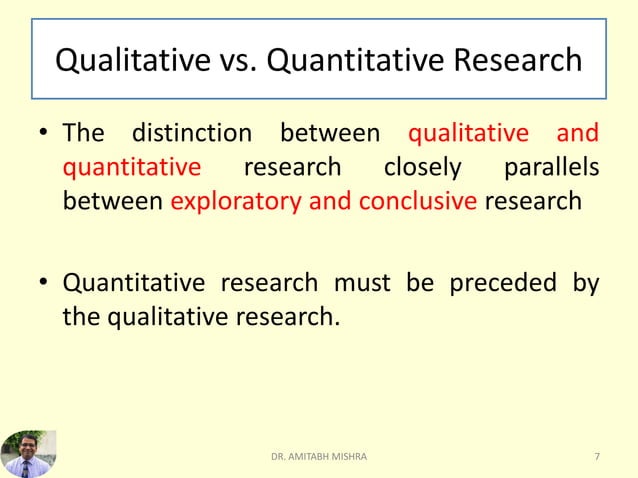 Qualitative vs. Quantitative Research

• The distinction between qualitative and quantitative research closely parallels between exploratory and conclusive research

• Quantitative research must be preceded by the qualitative research.

DR. AMITABH MISHRA

7